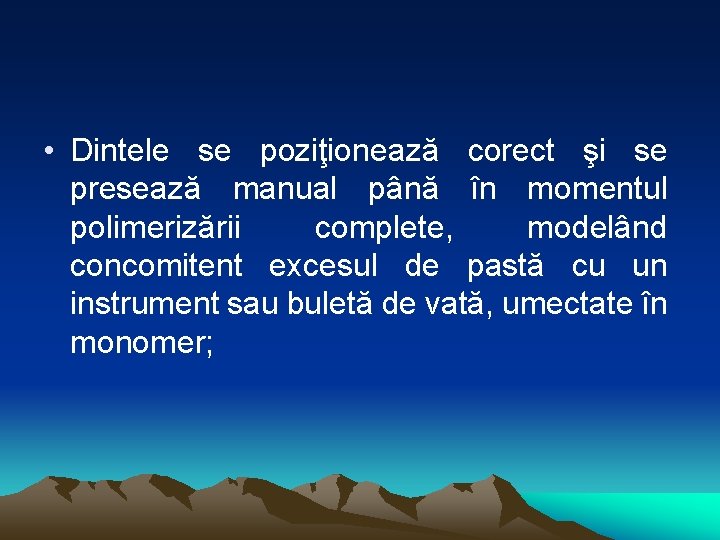 • Dintele se poziţionează corect şi se presează manual până în momentul polimerizării complete, modelând concomitent excesul de pastă cu un instrument sau buletă de vată, umectate în monomer;